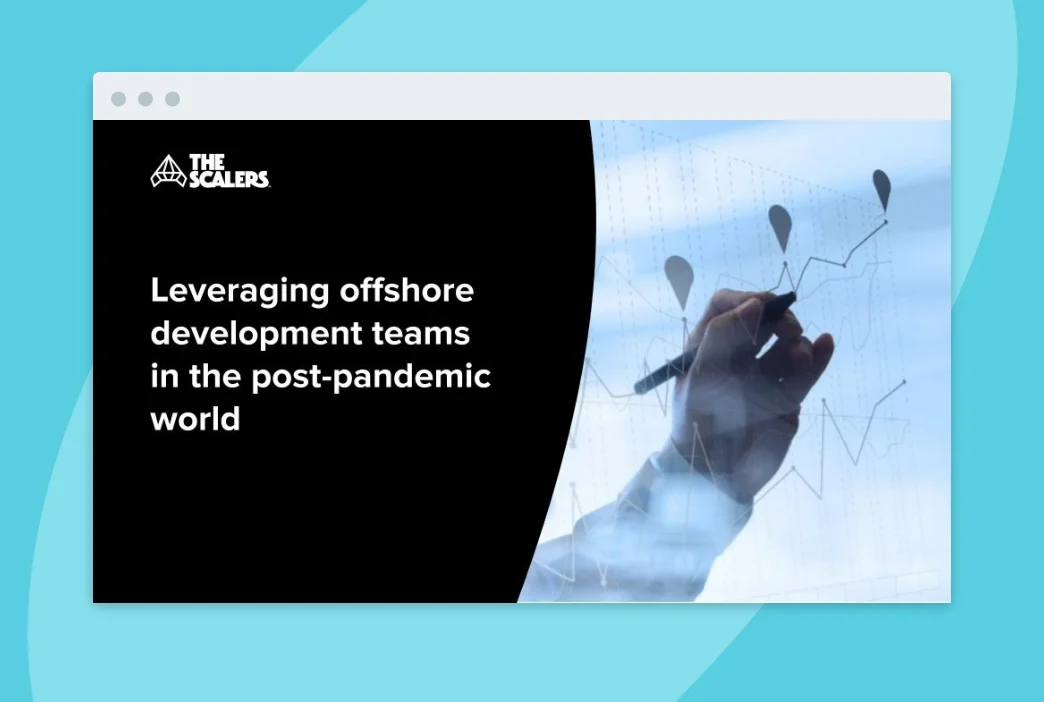 THE SCALERS

Leveraging offshore development teams in the post-pandemic world